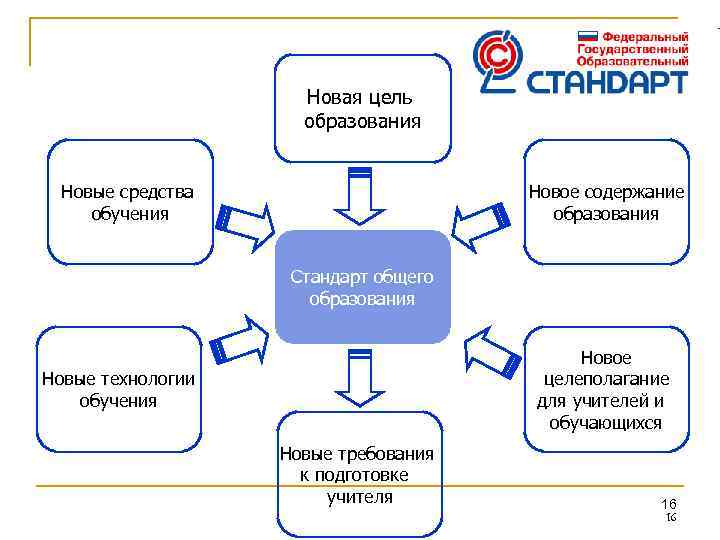 Федеральный
Государственный
Образовательный
СТАНДАРТ

Новая цель образования

Новые средства обучения

Новое содержание образования

Стандарт общего образования

Новые технологии обучения

Новое целеполагание для учителей и обучающихся

Новые требования к подготовке учителя

16
16